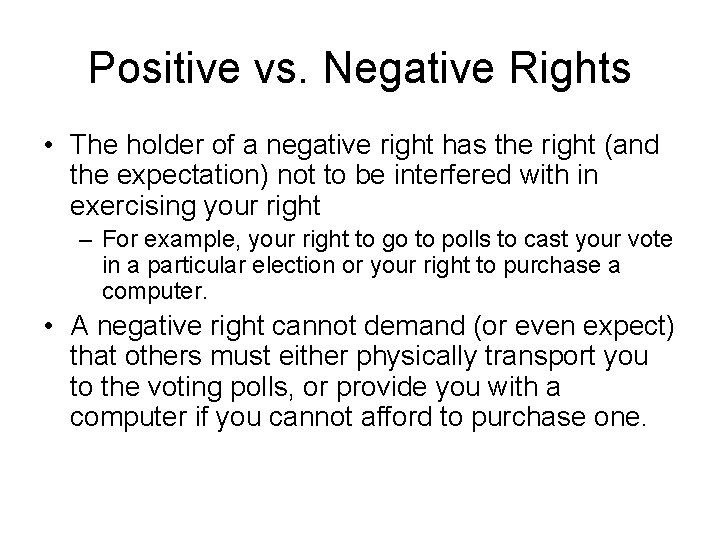 Positive vs. Negative Rights

• The holder of a negative right has the right (and the expectation) not to be interfered with in exercising your right

– For example, your right to go to polls to cast your vote in a particular election or your right to purchase a computer.

• A negative right cannot demand (or even expect) that others must either physically transport you to the voting polls, or provide you with a computer if you cannot afford to purchase one.